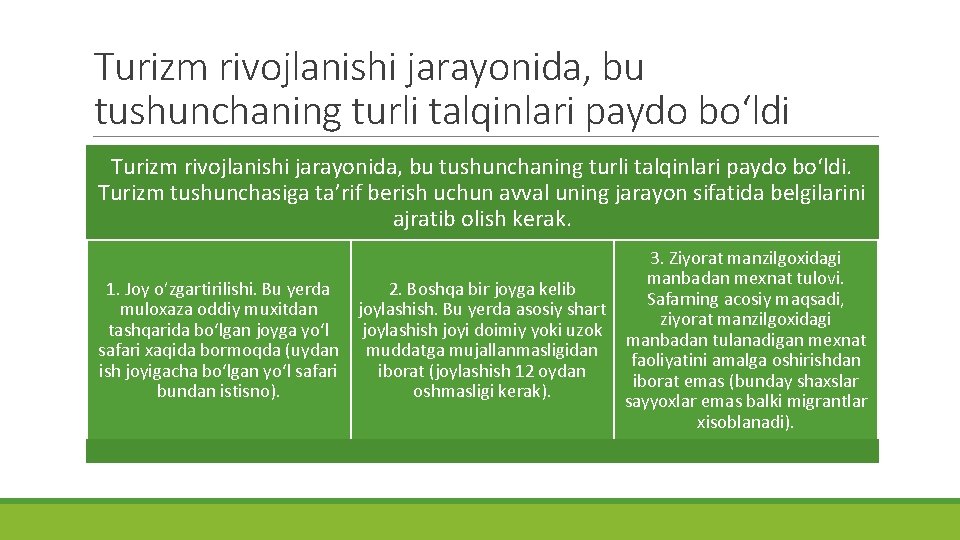 Turizm rivojlanishi jarayonida, bu tushunchaning turli talqinlari paydo bo‘ldi

Turizm rivojlanishi jarayonida, bu tushunchaning turli talqinlari paydo bo‘ldi. Turizm tushunchasiga ta’rif berish uchun avval uning jarayon sifatida belgilarini ajratib olish kerak.

1. Joy o‘zgartirilishi. Bu yerda muloxaza oddiy muxitdan tashqarida bo‘lgan joyga yo‘l safari xaqida bormoqda (uydan ish joyigacha bo‘lgan yo‘l safari bundan istisno).

2. Boshqa bir joyga kelib joylashish. Bu yerda asosiy shart joylashish joyi doimiy yoki uzok muddatga mujallanmasligidan iborat (joylashish 12 oydan oshmasligi kerak).

3. Ziyorat manzilgoxidagi manbadan mexnat tulovi. Safarning acosiy maqsadi, ziyorat manzilgoxidagi manbadan tulanadigan mexnat faoliyatini amalga oshirishdan iborat emas (bunday shaxslar sayyoxlar emas balki migrantlar xisoblanadi).